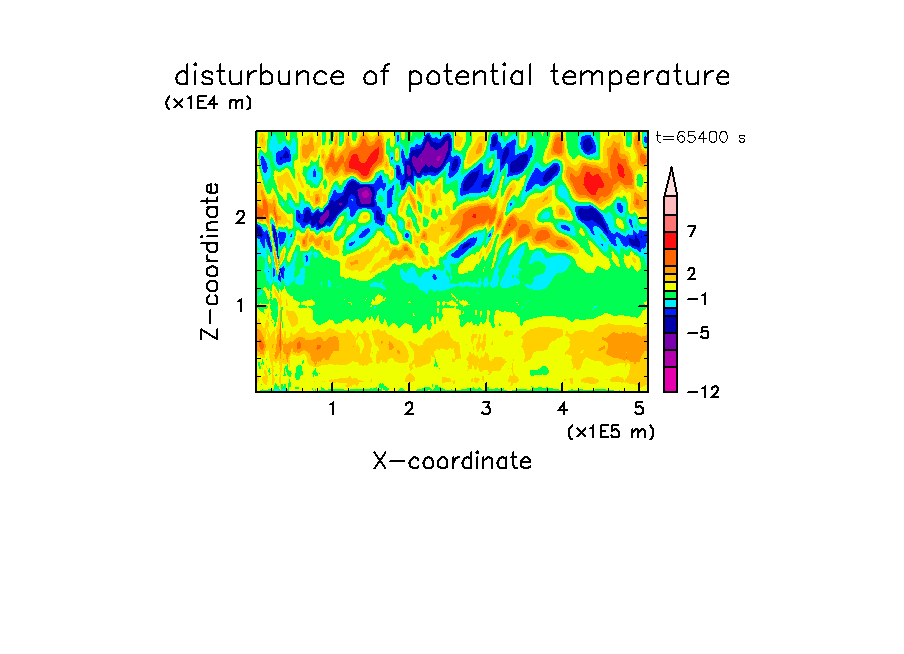 disturbunce of potential temperature
(x1E4 m)
t=65400 s
Z-coordinate
2
1
7
2
−1
−5
−12
1 2 3 4 5
(x1E5 m)
X-coordinate